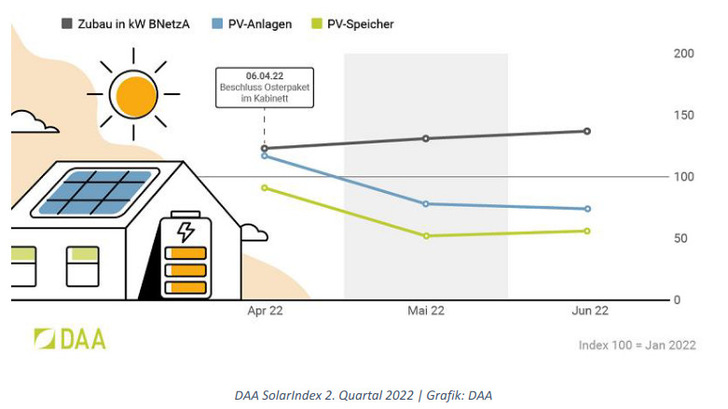 Zubau in kW BNetzA PV-Anlagen PV-Speicher

06.04.22
Beschluss Osterpaket im Kabinett

200
150
100
50
0

Apr 22
Mai 22
Jun 22

DAA

Index 100 = Jan 2022

DAA SolarIndex 2. Quartal 2022 | Grafik: DAA